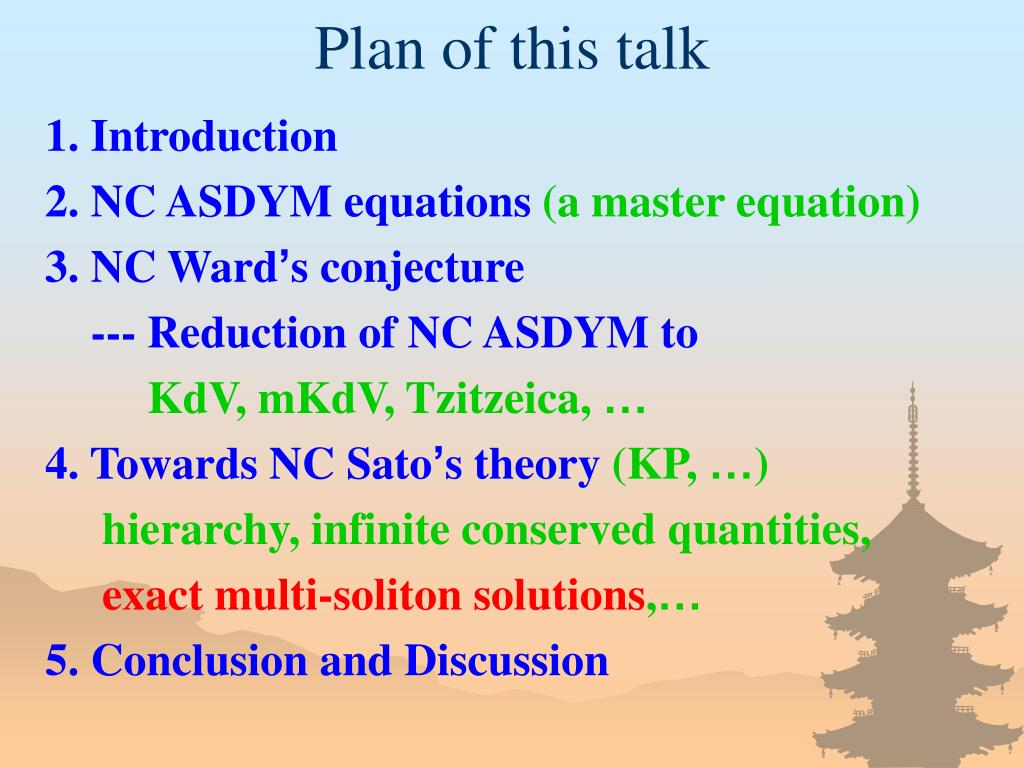 Plan of this talk

1. Introduction
2. NC ASDYM equations (a master equation)
3. NC Ward's conjecture
--- Reduction of NC ASDYM to
KdV, mKdV, Tzitzeica, …
4. Towards NC Sato's theory (KP, …)
hierarchy, infinite conserved quantities,
exact multi-soliton solutions,…
5. Conclusion and Discussion